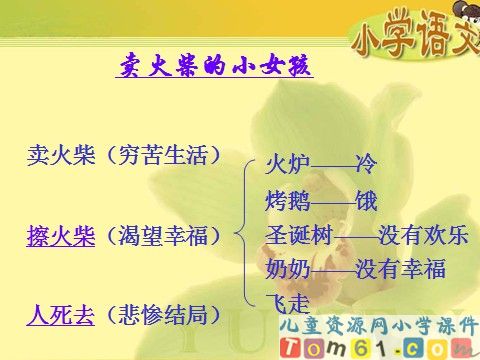 小学语文

卖火柴的小女孩

卖火柴（穷苦生活）

擦火柴（渴望幸福）

人死去（悲惨结局）

火炉——冷
烤鹅——饿
圣诞树——没有欢乐
奶奶——没有幸福
飞走

儿童资源网小学课件
Tom61.com